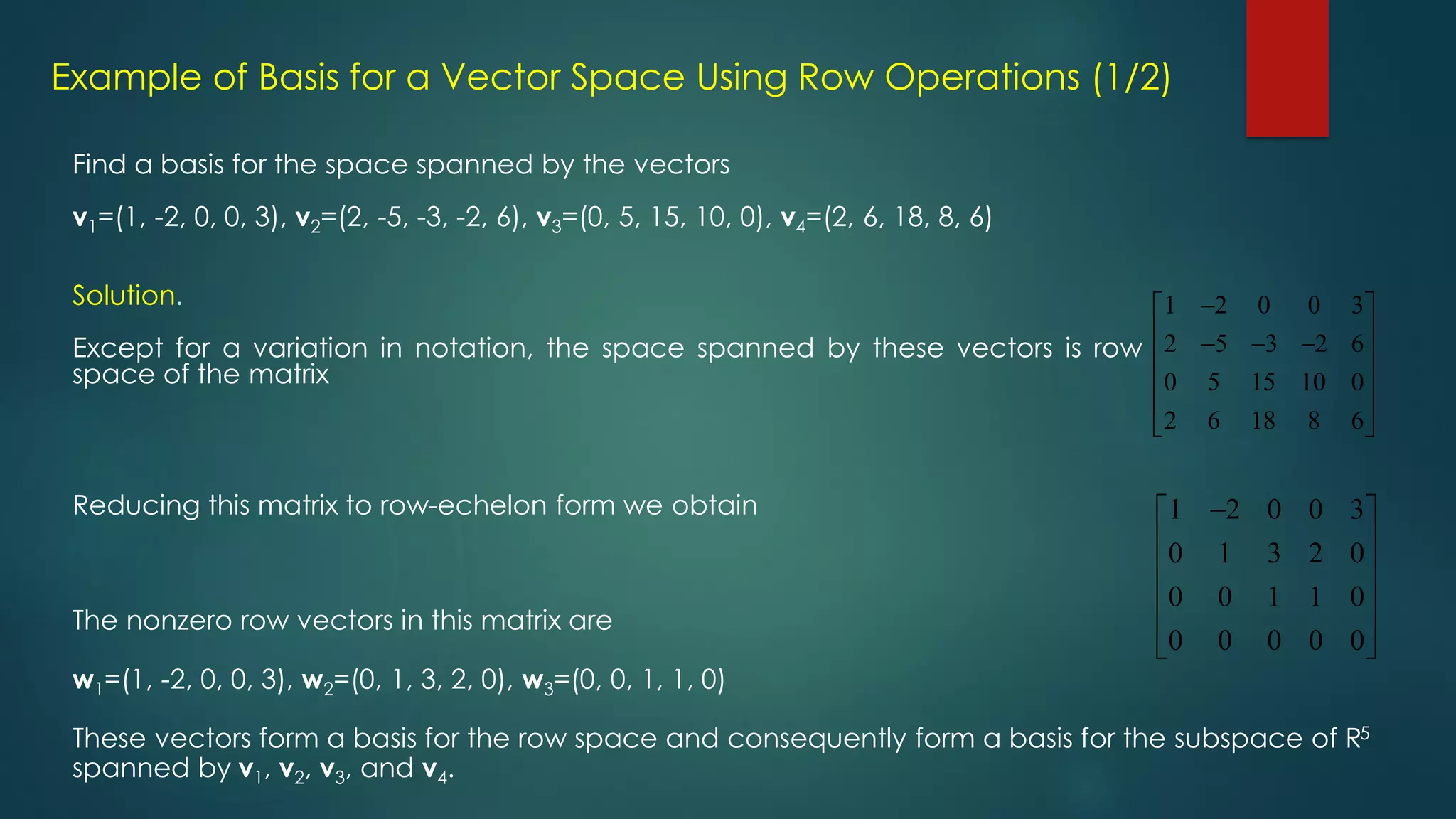 Example of Basis for a Vector Space Using Row Operations (1/2)

Find a basis for the space spanned by the vectors

$\mathbf{v}_1$=(1, -2, 0, 0, 3), $\mathbf{v}_2$=(2, -5, -3, -2, 6), $\mathbf{v}_3$=(0, 5, 15, 10, 0), $\mathbf{v}_4$=(2, 6, 18, 8, 6)

Solution.

Except for a variation in notation, the space spanned by these vectors is row space of the matrix

$\begin{bmatrix} 1 & -2 & 0 & 0 & 3 \\ 2 & -5 & -3 & -2 & 6 \\ 0 & 5 & 15 & 10 & 0 \\ 2 & 6 & 18 & 8 & 6 \end{bmatrix}$

Reducing this matrix to row-echelon form we obtain

$\begin{bmatrix} 1 & -2 & 0 & 0 & 3 \\ 0 & 1 & 3 & 2 & 0 \\ 0 & 0 & 1 & 1 & 0 \\ 0 & 0 & 0 & 0 & 0 \end{bmatrix}$

The nonzero row vectors in this matrix are

$\mathbf{w}_1$=(1, -2, 0, 0, 3), $\mathbf{w}_2$=(0, 1, 3, 2, 0), $\mathbf{w}_3$=(0, 0, 1, 1, 0)

These vectors form a basis for the row space and consequently form a basis for the subspace of $R^5$ spanned by $\mathbf{v}_1$, $\mathbf{v}_2$, $\mathbf{v}_3$, and $\mathbf{v}_4$.